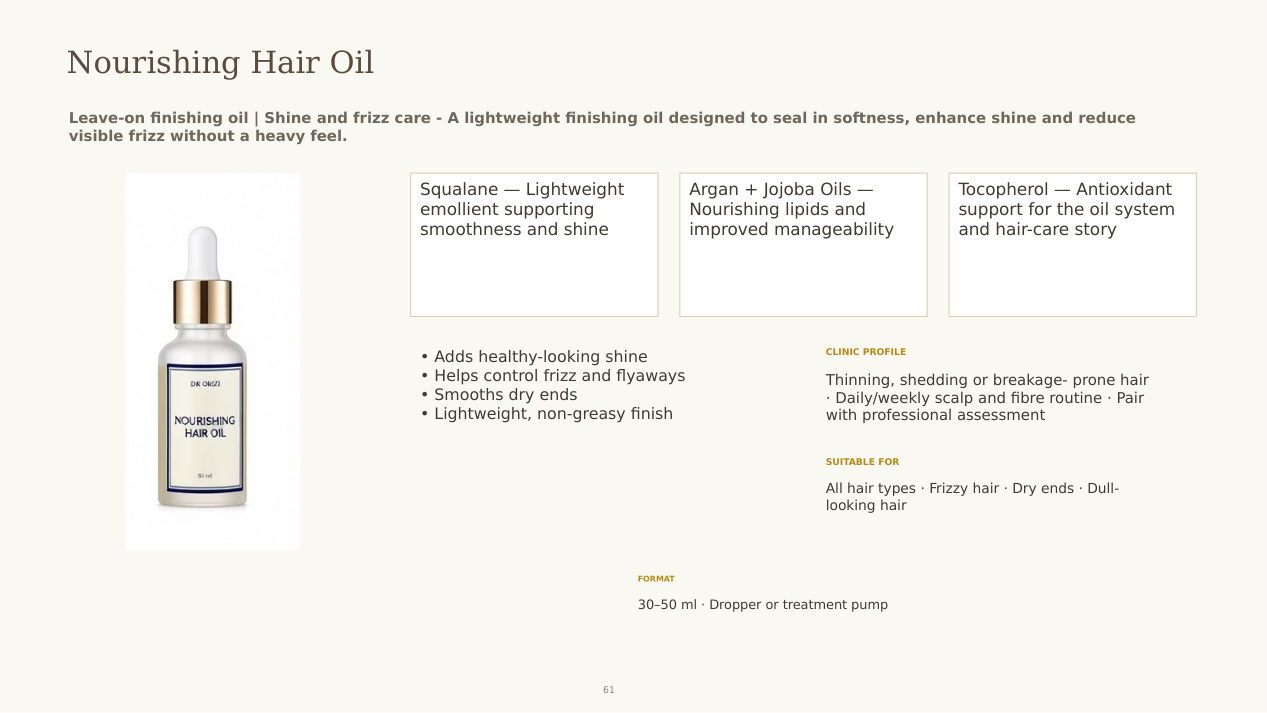 Nourishing Hair Oil

Leave-on finishing oil | Shine and frizz care - A lightweight finishing oil designed to seal in softness, enhance shine and reduce visible frizz without a heavy feel.

DR ORIZI
NOURISHING HAIR OIL
50 ml

Squalane — Lightweight emollient supporting smoothness and shine

Argan + Jojoba Oils — Nourishing lipids and improved manageability

Tocopherol — Antioxidant support for the oil system and hair-care story

• Adds healthy-looking shine
• Helps control frizz and flyaways
• Smooths dry ends
• Lightweight, non-greasy finish

CLINIC PROFILE

Thinning, shedding or breakage- prone hair · Daily/weekly scalp and fibre routine · Pair with professional assessment

SUITABLE FOR

All hair types · Frizzy hair · Dry ends · Dull-looking hair

FORMAT

30–50 ml · Dropper or treatment pump

61